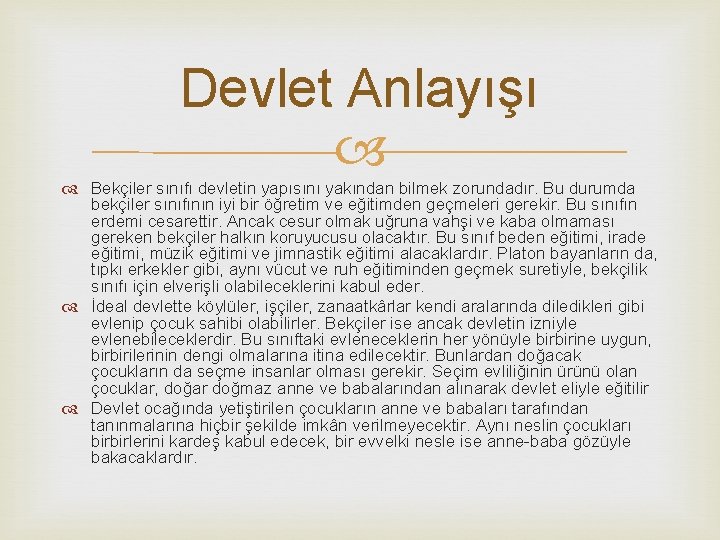 Devlet Anlayışı

Bekçiler sınıfı devletin yapısını yakından bilmek zorundadır. Bu durumda bekçiler sınıfının iyi bir öğretim ve eğitimden geçmeleri gerekir. Bu sınıfın erdemi cesarettir. Ancak cesur olmak uğruna vahşi ve kaba olmaması gereken bekçiler halkın koruyucusu olacaktır. Bu sınıf beden eğitimi, irade eğitimi, müzik eğitimi ve jimnastik eğitimi alacaklardır. Platon bayanların da, tıpkı erkekler gibi, aynı vücut ve ruh eğitiminden geçmek suretiyle, bekçilik sınıfı için elverişli olabileceklerini kabul eder.

İdeal devlette köylüler, işçiler, zanaatkârlar kendi aralarında diledikleri gibi evlenip çocuk sahibi olabilirler. Bekçiler ise ancak devletin izniyle evlenebileceklerdir. Bu sınıftaki evleneceklerin her yönüyle birbirine uygun, birbirilerinin dengi olmalarına itina edilecektir. Bunlardan doğacak çocukların da seçme insanlar olması gerekir. Seçim evliliğinin ürünü olan çocuklar, doğar doğmaz anne ve babalarından alınarak devlet eliyle eğitilir

Devlet ocağında yetiştirilen çocukların anne ve babaları tarafından tanınmalarına hiçbir şekilde imkân verilmeyecektir. Aynı neslin çocukları birbirlerini kardeş kabul edecek, bir evvelki nesle ise anne-baba gözüyle bakacaklardır.